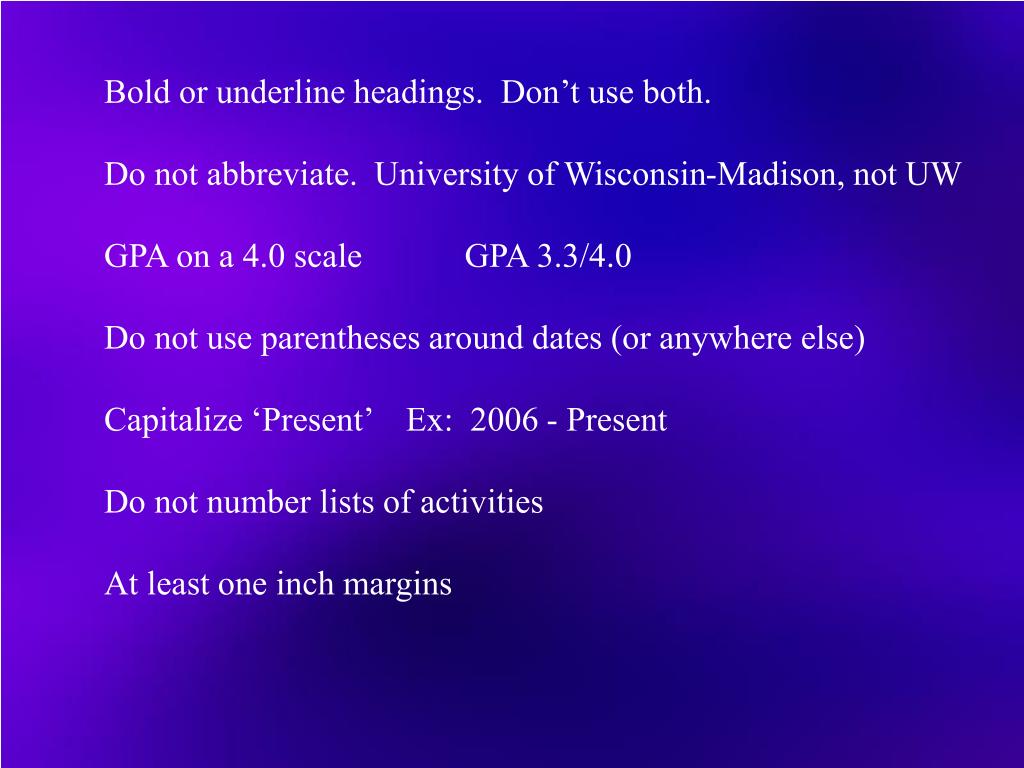 Bold or underline headings.  Don’t use both.

Do not abbreviate.  University of Wisconsin-Madison, not UW

GPA on a 4.0 scale		GPA 3.3/4.0

Do not use parentheses around dates (or anywhere else)

Capitalize ‘Present’    Ex:  2006 - Present

Do not number lists of activities

At least one inch margins